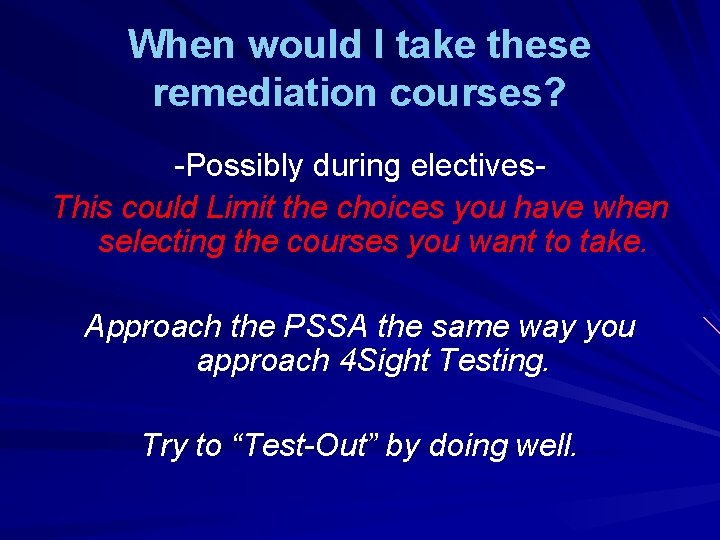 When would I take these remediation courses?

-Possibly during electives-

This could Limit the choices you have when selecting the courses you want to take.

Approach the PSSA the same way you approach 4Sight Testing.

Try to “Test-Out” by doing well.